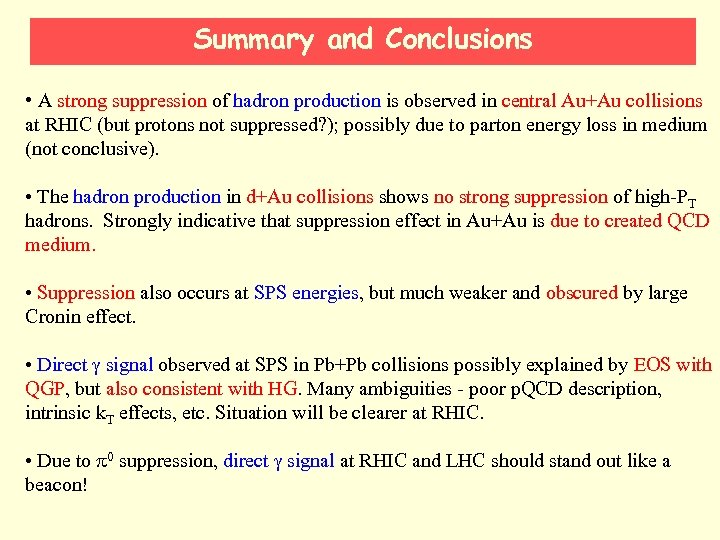 Summary and Conclusions

• A strong suppression of hadron production is observed in central Au+Au collisions at RHIC (but protons not suppressed?); possibly due to parton energy loss in medium (not conclusive).

• The hadron production in d+Au collisions shows no strong suppression of high-$P_T$ hadrons. Strongly indicative that suppression effect in Au+Au is due to created QCD medium.

• Suppression also occurs at SPS energies, but much weaker and obscured by large Cronin effect.

• Direct $\gamma$ signal observed at SPS in Pb+Pb collisions possibly explained by EOS with QGP, but also consistent with HG. Many ambiguities - poor pQCD description, intrinsic $k_T$ effects, etc. Situation will be clearer at RHIC.

• Due to $\pi^0$ suppression, direct $\gamma$ signal at RHIC and LHC should stand out like a beacon!